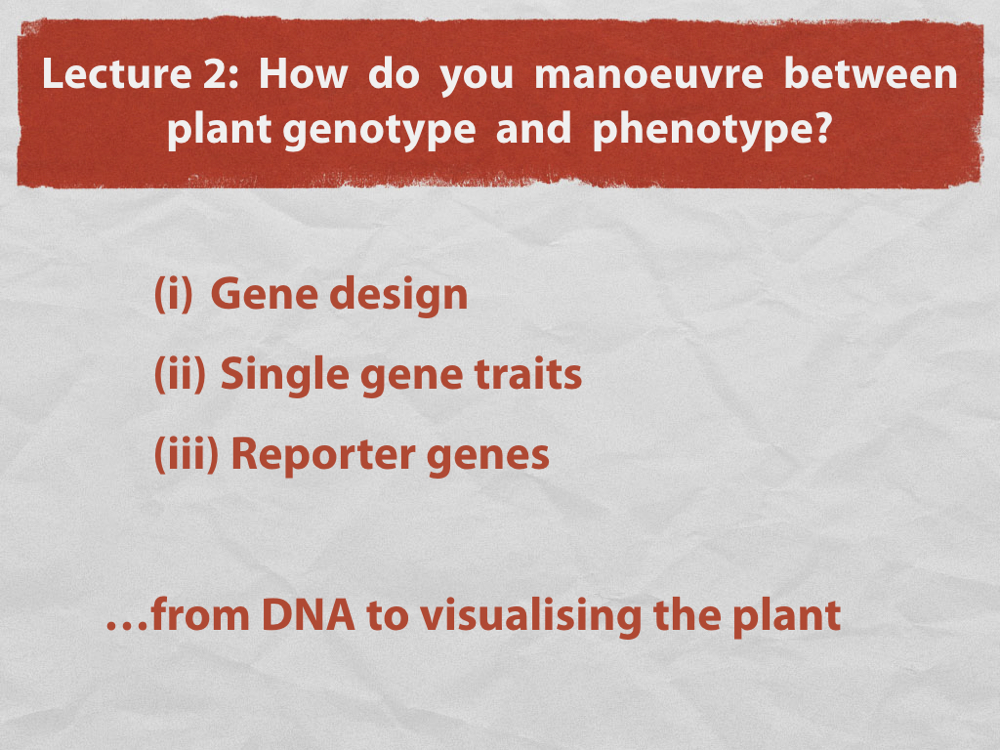 Lecture 2: How do you manoeuvre between plant genotype and phenotype?

(i) Gene design

(ii) Single gene traits

(iii) Reporter genes

…from DNA to visualising the plant